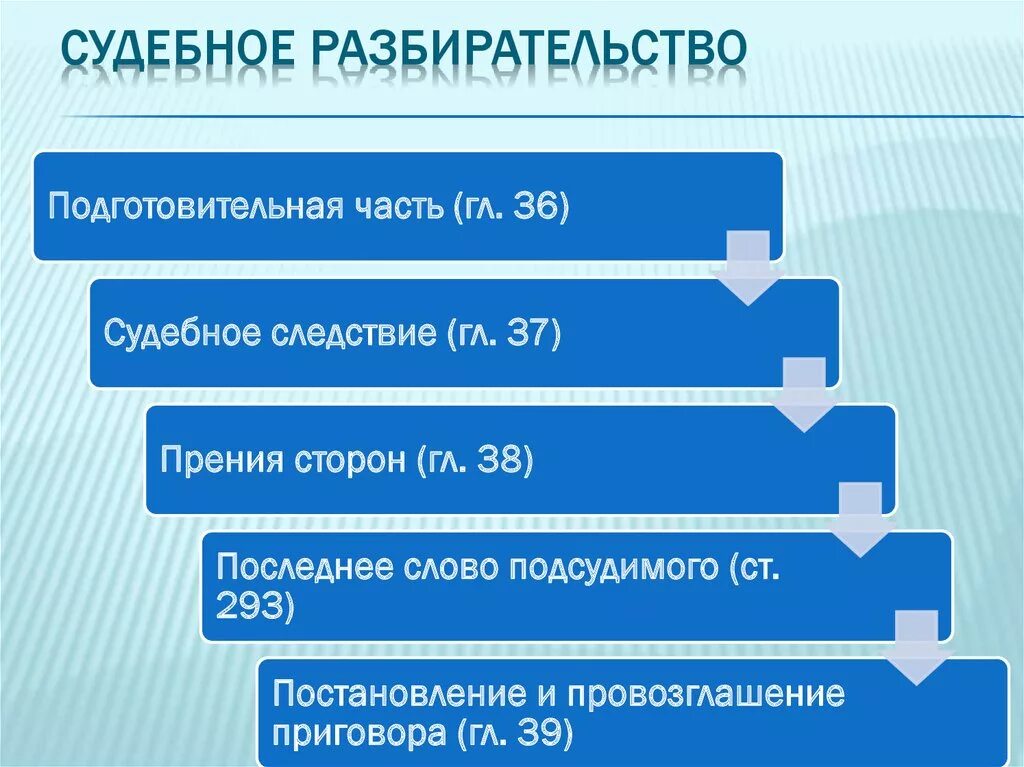 СУДЕБНОЕ РАЗБИРАТЕЛЬСТВО

Подготовительная часть (гл. 36)

Судебное следствие (гл. 37)

Прения сторон (гл. 38)

Последнее слово подсудимого (ст. 293)

Постановление и провозглашение приговора (гл. 39)